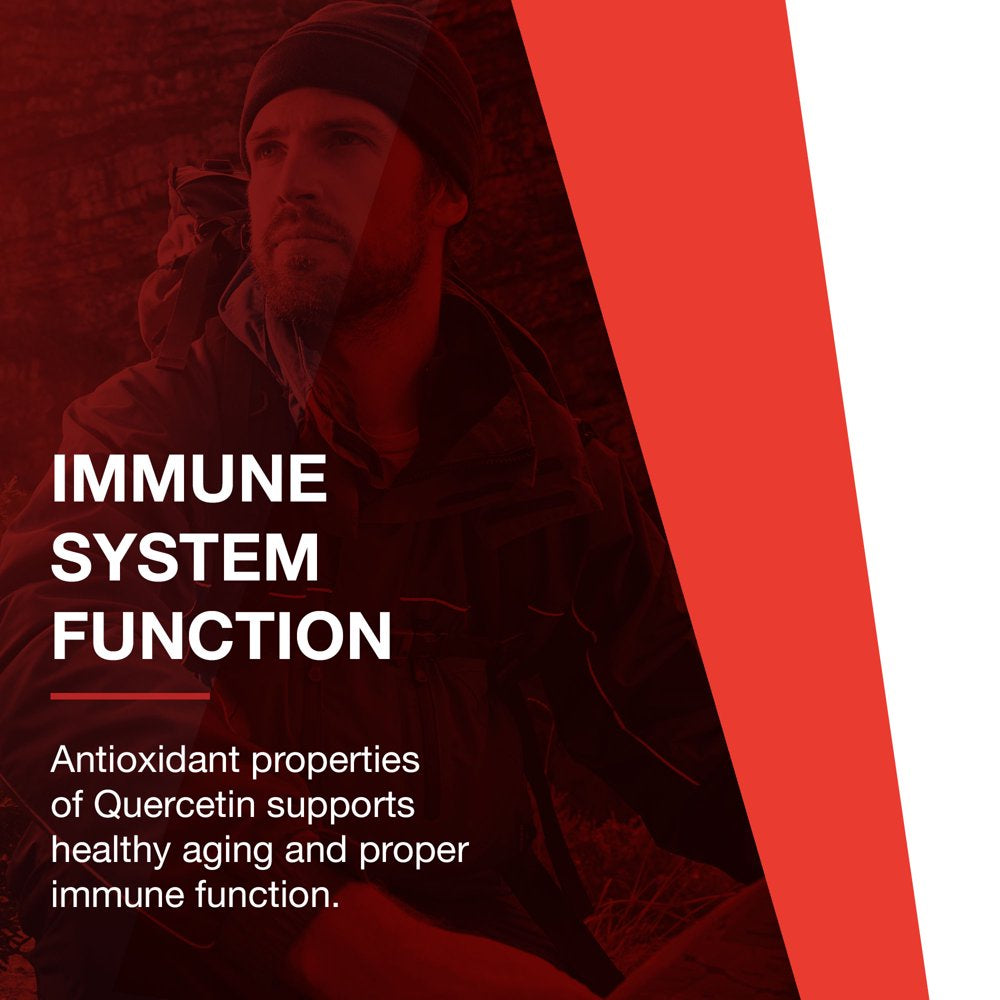 IMMUNE SYSTEM FUNCTION

Antioxidant properties of Quercetin supports healthy aging and proper immune function.